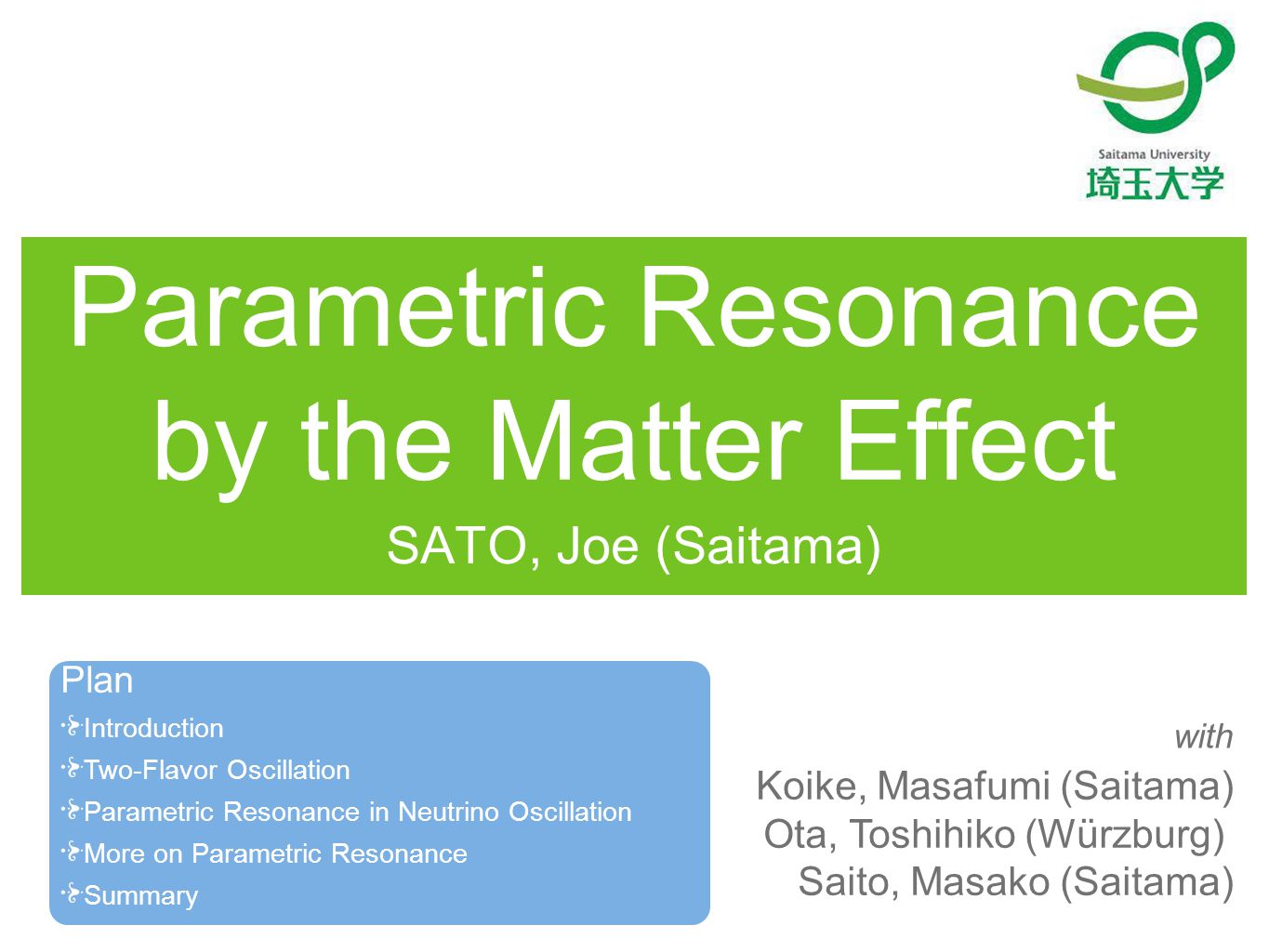 Saitama University
埼玉大学

Parametric Resonance by the Matter Effect

SATO, Joe (Saitama)

Plan
Introduction
Two-Flavor Oscillation
Parametric Resonance in Neutrino Oscillation
More on Parametric Resonance
Summary

with
Koike, Masafumi (Saitama)
Ota, Toshihiko (Würzburg)
Saito, Masako (Saitama)